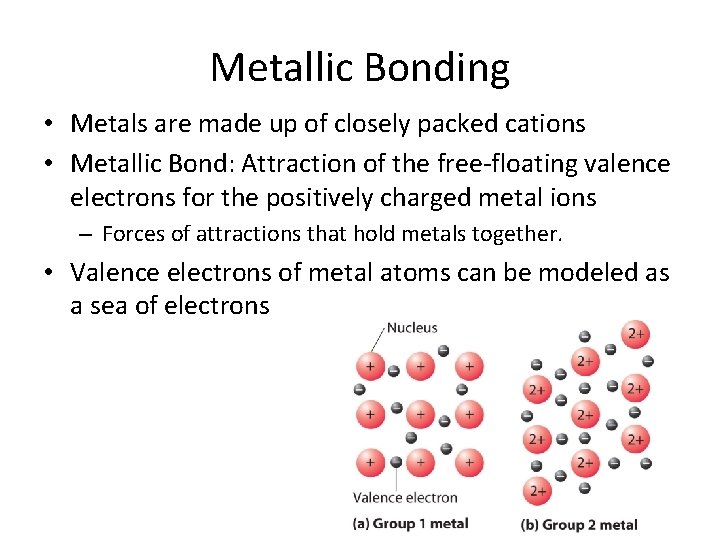 Metallic Bonding

• Metals are made up of closely packed cations

• Metallic Bond: Attraction of the free-floating valence electrons for the positively charged metal ions

– Forces of attractions that hold metals together.

• Valence electrons of metal atoms can be modeled as a sea of electrons

Nucleus

+ + +
+ + +
+ + +

Valence electron

(a) Group 1 metal

2+ 2+ 2+ 2+ 2+ 2+ 2+ 2+ 2+

(b) Group 2 metal